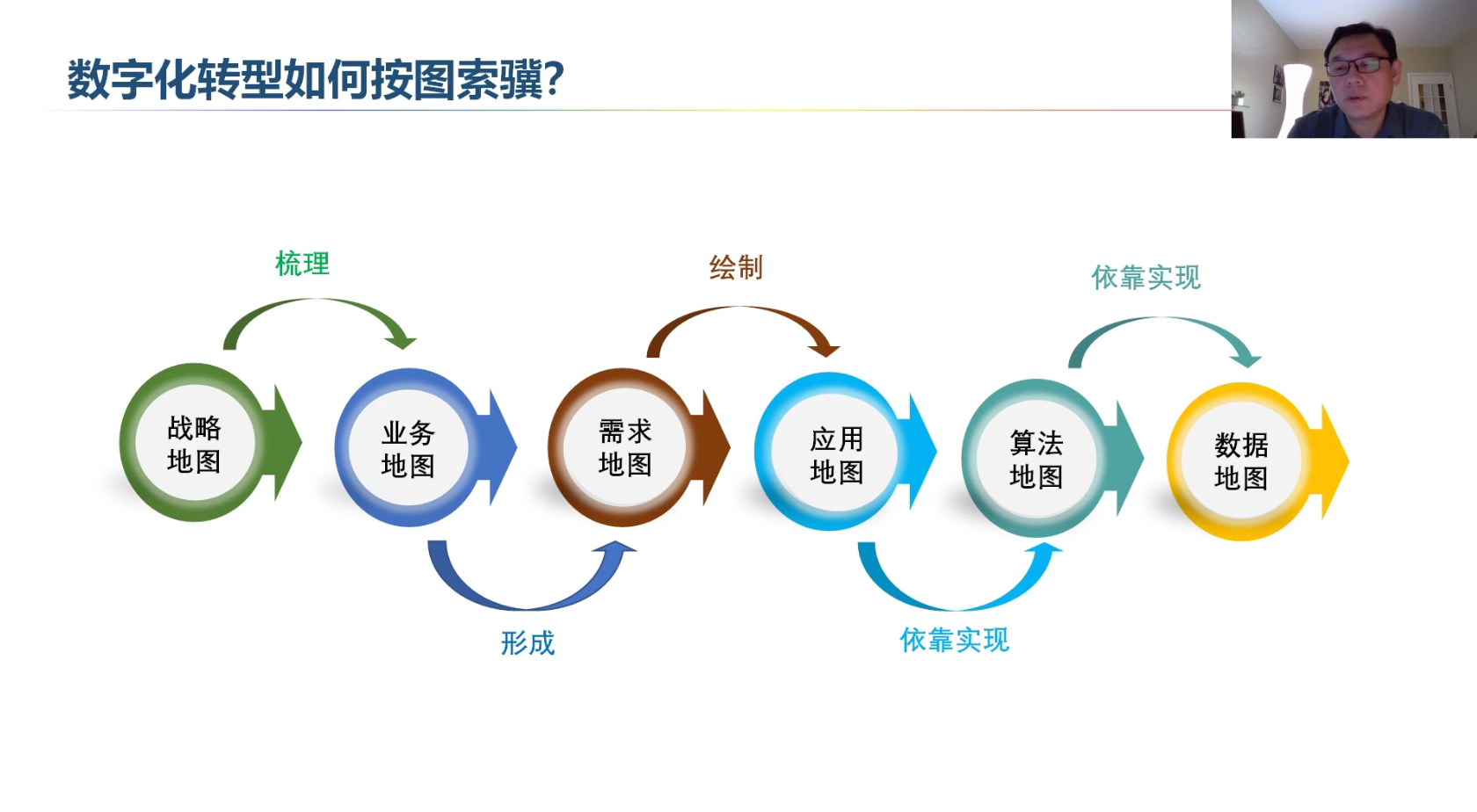 数字化转型如何按图索骥?

梳理

绘制

依靠实现

战略地图

业务地图

需求地图

应用地图

算法地图

数据地图

形成

依靠实现